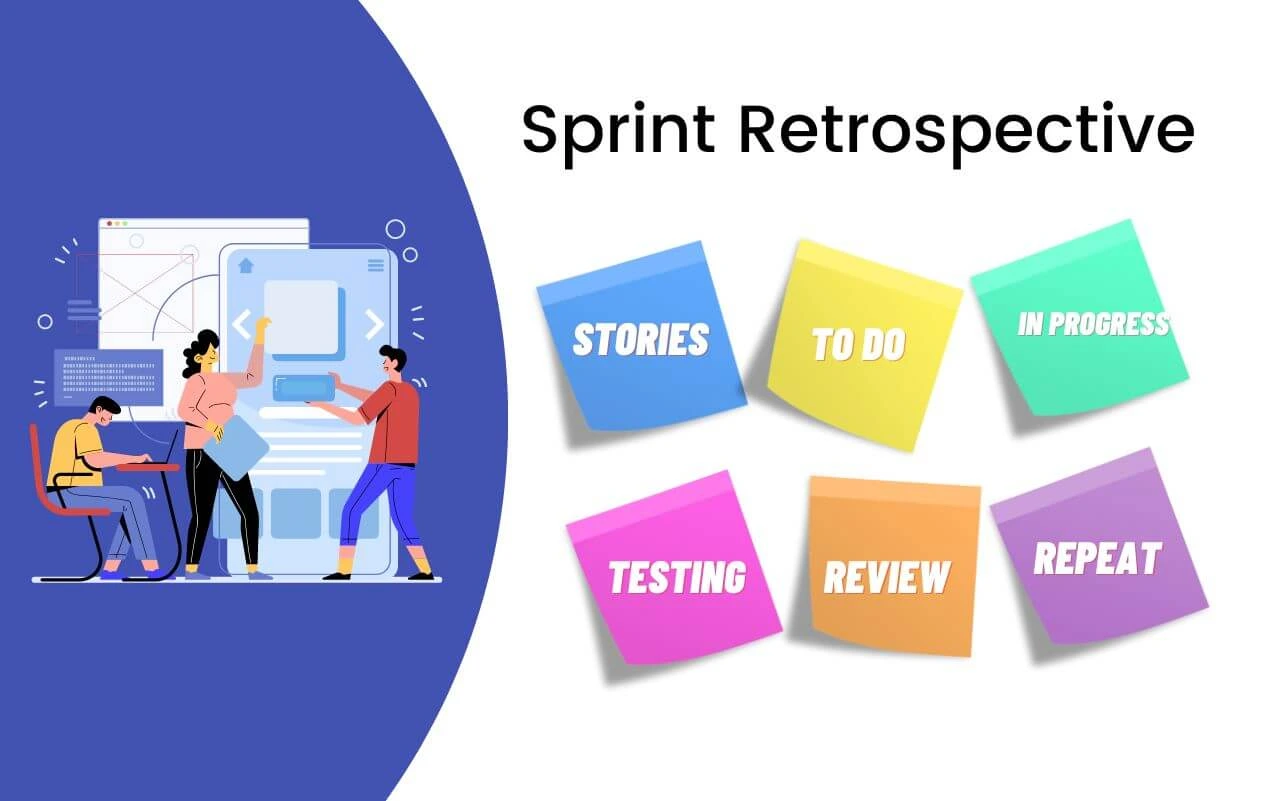 Sprint Retrospective

STORIES

TO DO

IN PROGRESS

TESTING

REVIEW

REPEAT